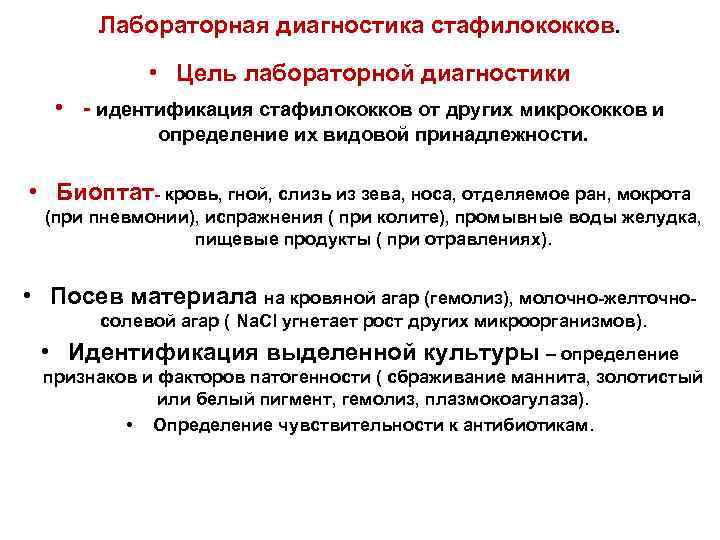 Лабораторная диагностика стафилококков.

• Цель лабораторной диагностики

• - идентификация стафилококков от других микрококков и определение их видовой принадлежности.

• Биоптат- кровь, гной, слизь из зева, носа, отделяемое ран, мокрота (при пневмонии), испражнения ( при колите), промывные воды желудка, пищевые продукты ( при отравлениях).

• Посев материала на кровяной агар (гемолиз), молочно-желточно-солевой агар ( NaCl угнетает рост других микроорганизмов).

• Идентификация выделенной культуры – определение признаков и факторов патогенности ( сбраживание маннита, золотистый или белый пигмент, гемолиз, плазмокоагулаза).

• Определение чувствительности к антибиотикам.